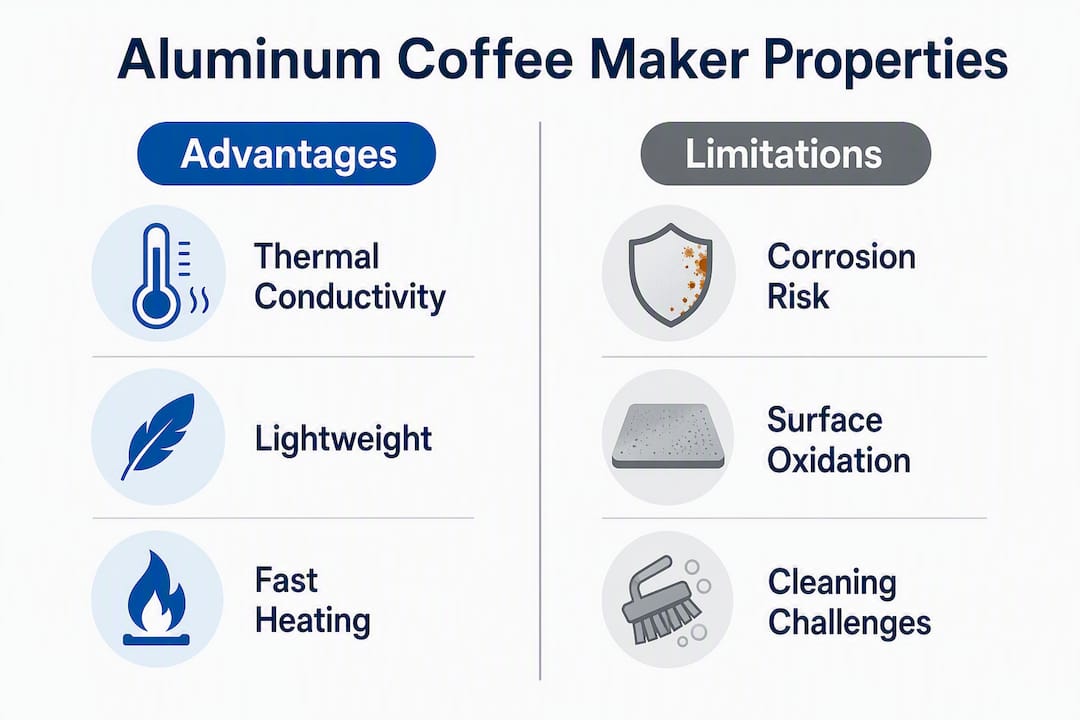 Aluminum Coffee Maker Properties

Advantages

Thermal Conductivity

Lightweight

Fast Heating

Limitations

Corrosion Risk

Surface Oxidation

Cleaning Challenges